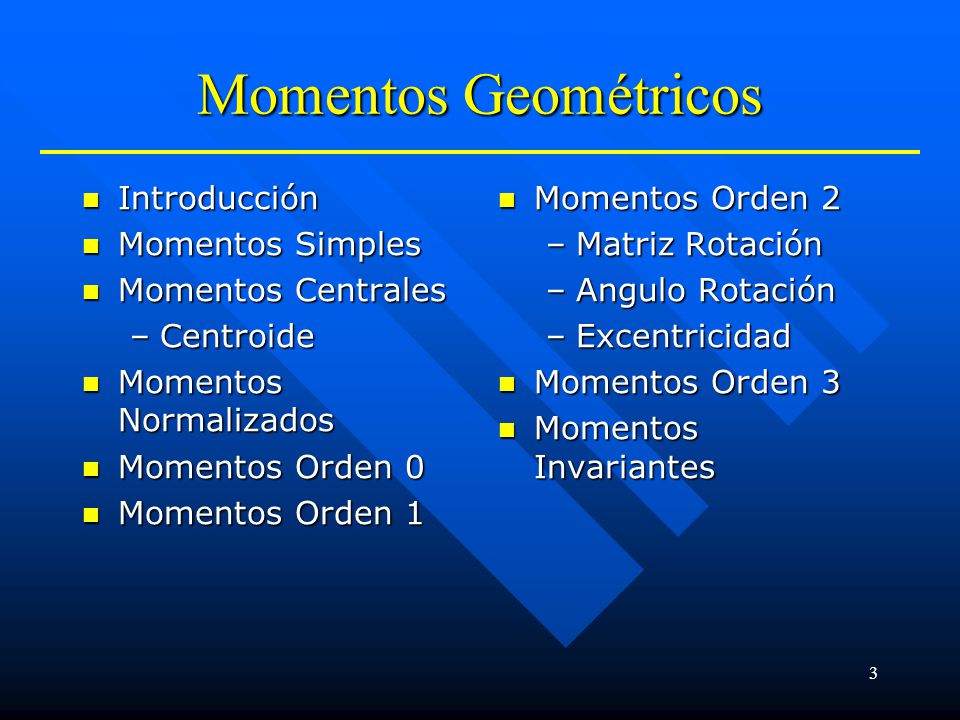 Momentos Geométricos

- Introducción
- Momentos Simples
- Momentos Centrales
  – Centroide
- Momentos Normalizados
- Momentos Orden 0
- Momentos Orden 1

- Momentos Orden 2
  – Matriz Rotación
  – Angulo Rotación
  – Excentricidad
- Momentos Orden 3
- Momentos Invariantes

3